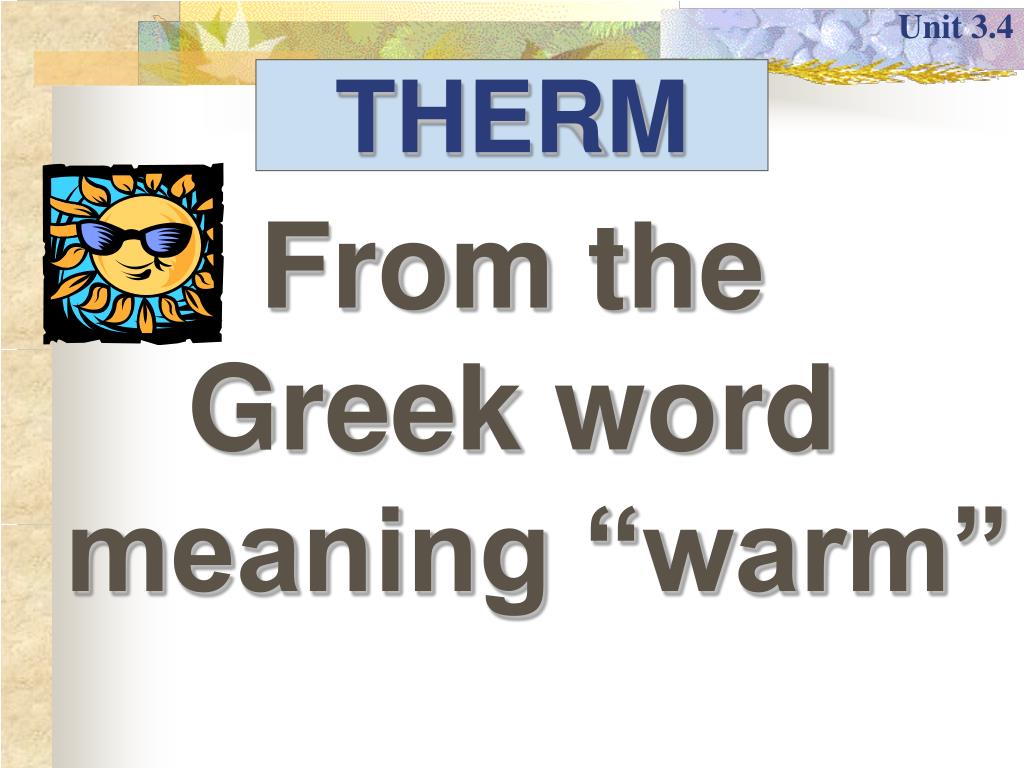 Unit 3.4

THERM

From the Greek word meaning “warm”